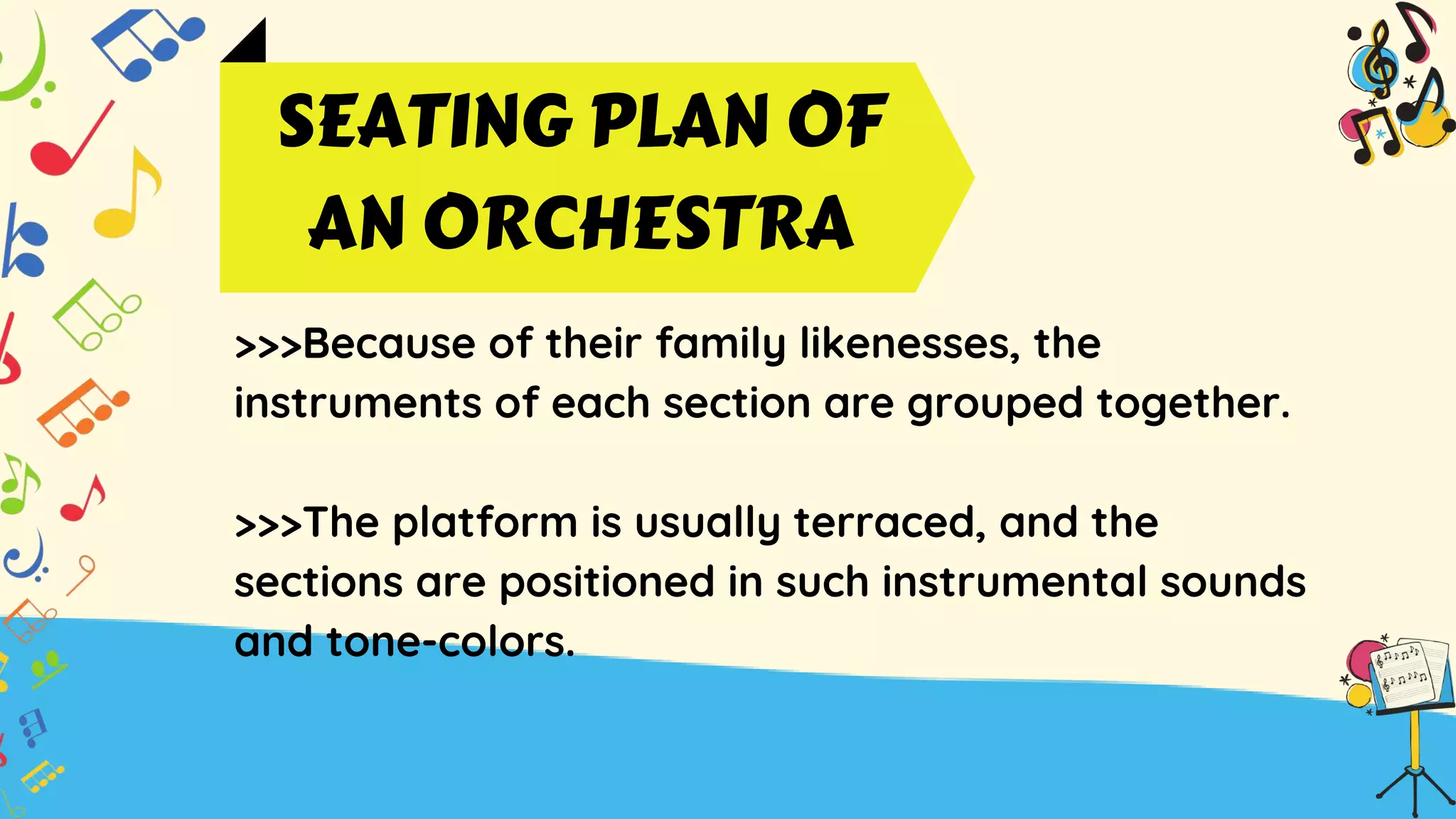 SEATING PLAN OF AN ORCHESTRA

>>>Because of their family likenesses, the instruments of each section are grouped together.

>>>The platform is usually terraced, and the sections are positioned in such instrumental sounds and tone-colors.